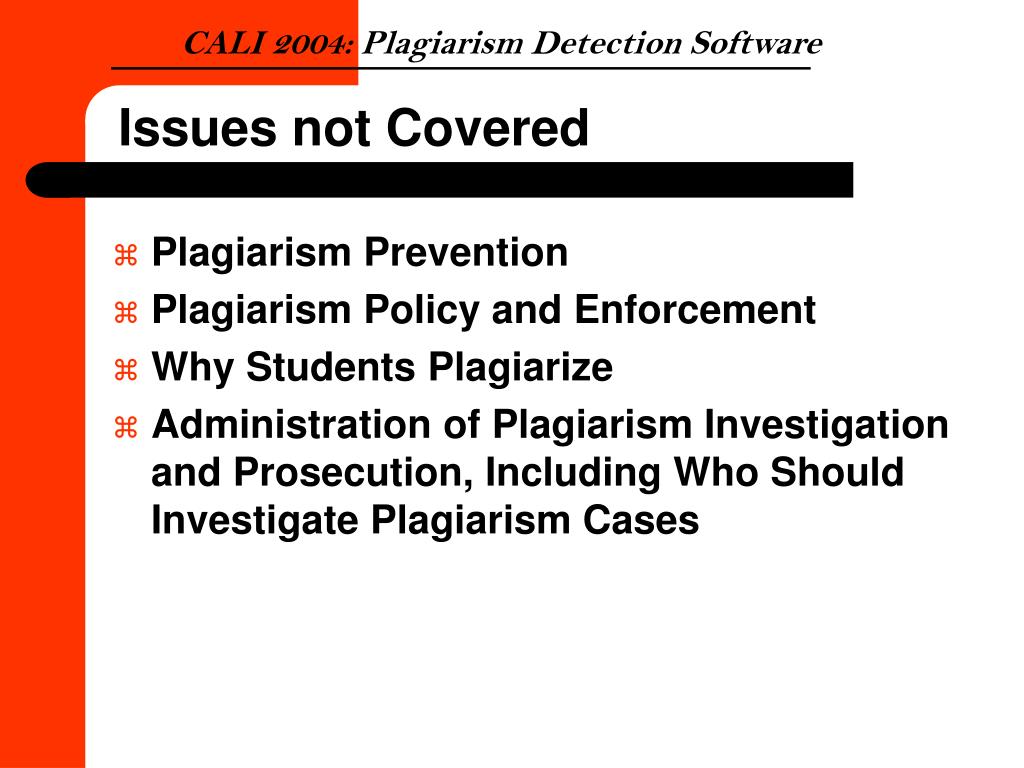 CALI 2004: Plagiarism Detection Software

Issues not Covered

⌘ Plagiarism Prevention
⌘ Plagiarism Policy and Enforcement
⌘ Why Students Plagiarize
⌘ Administration of Plagiarism Investigation and Prosecution, Including Who Should Investigate Plagiarism Cases